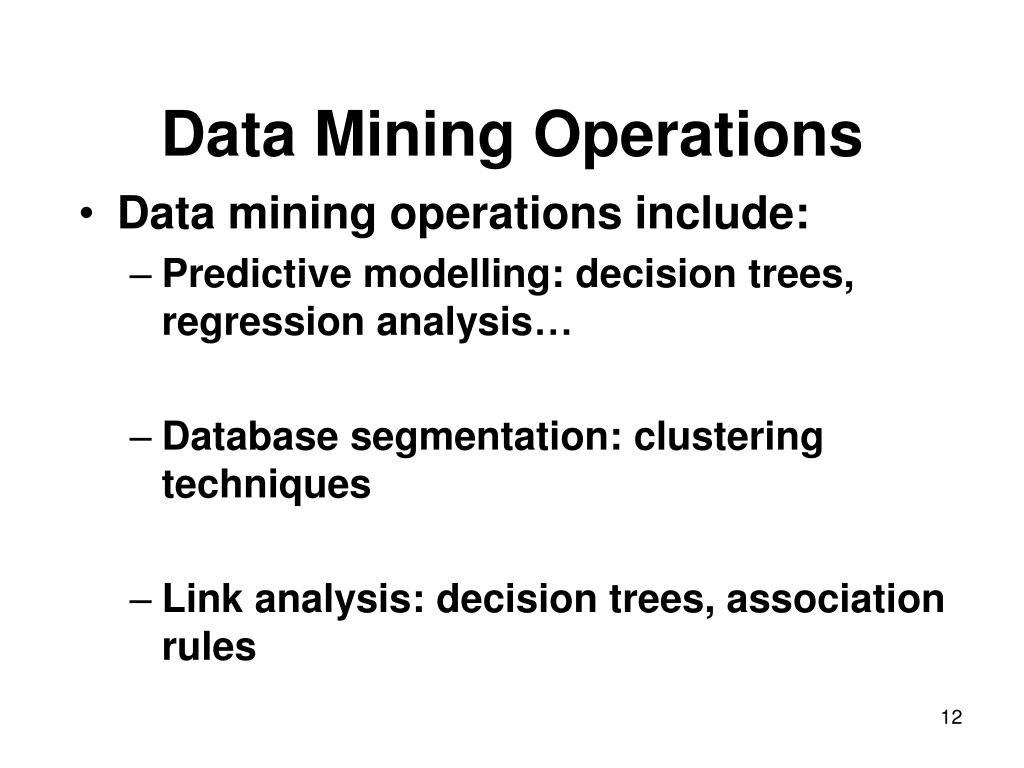 Data Mining Operations

• Data mining operations include:
– Predictive modelling: decision trees, regression analysis…

– Database segmentation: clustering techniques

– Link analysis: decision trees, association rules

12